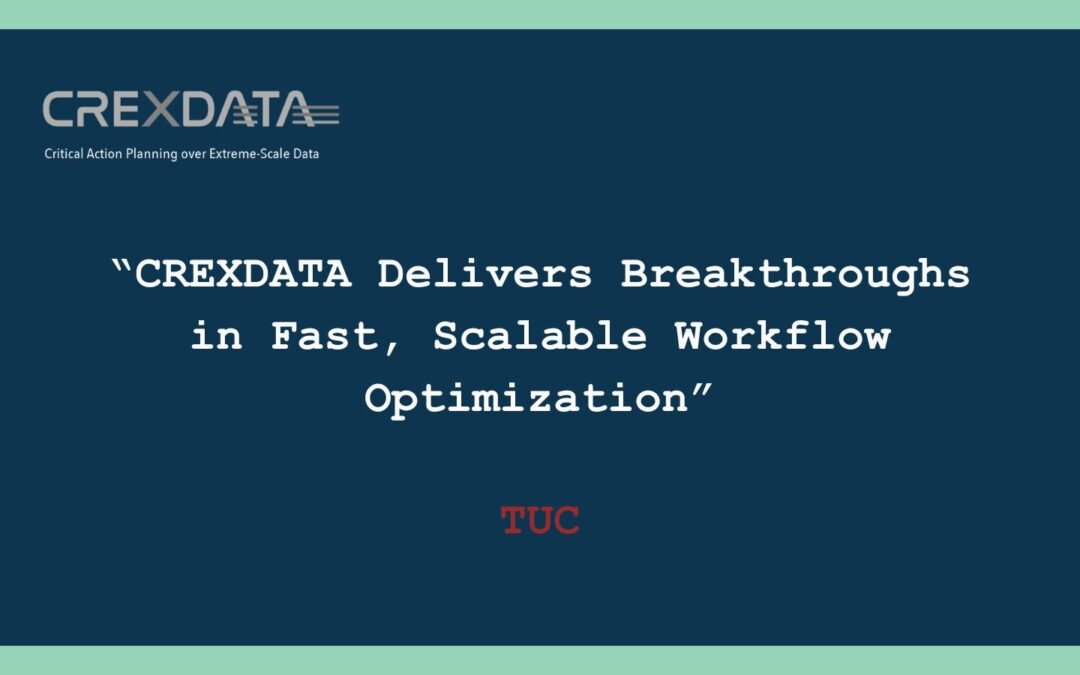 CREXDATA
Critical Action Planning over Extreme-Scale Data

“CREXDATA Delivers Breakthroughs in Fast, Scalable Workflow Optimization”

TUC